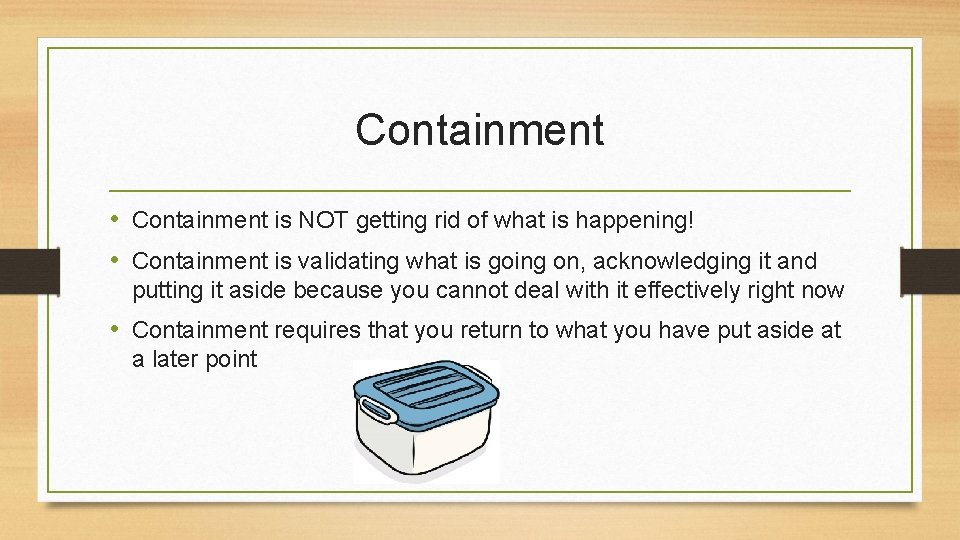 Containment

• Containment is NOT getting rid of what is happening!
• Containment is validating what is going on, acknowledging it and putting it aside because you cannot deal with it effectively right now
• Containment requires that you return to what you have put aside at a later point